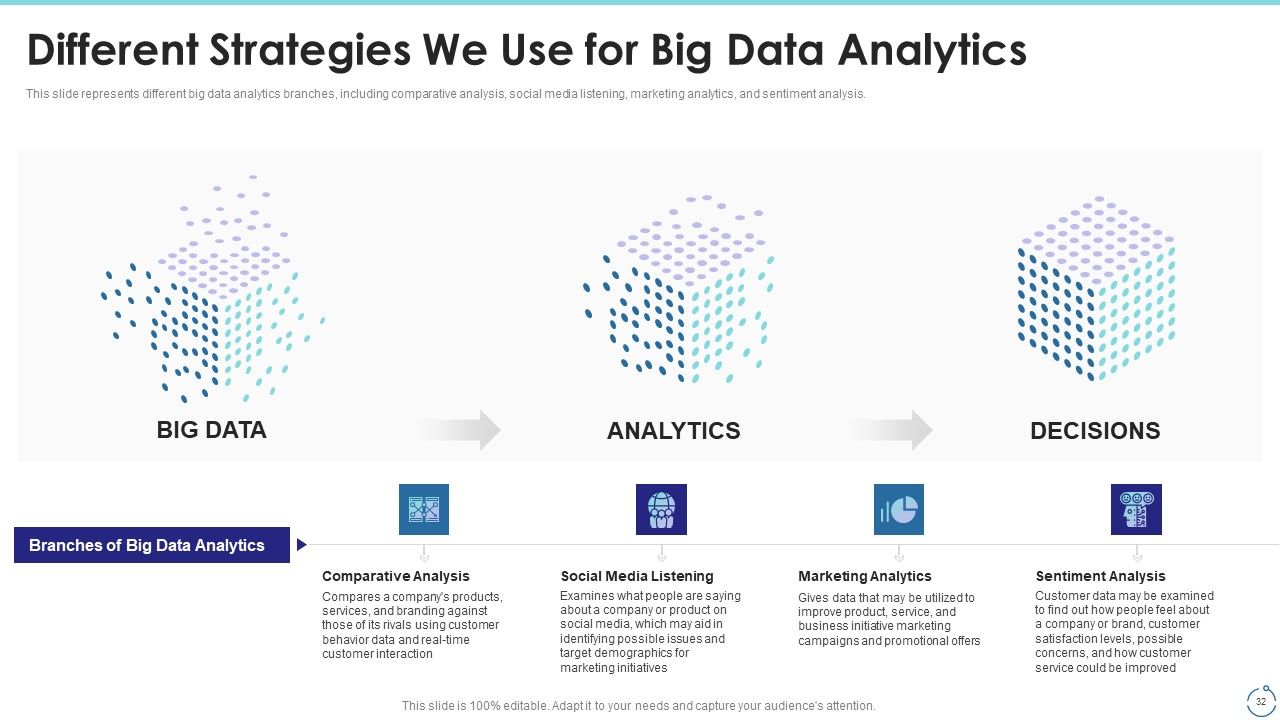 Different Strategies We Use for Big Data Analytics

This slide represents different big data analytics branches, including comparative analysis, social media listening, marketing analytics, and sentiment analysis.

BIG DATA

ANALYTICS

DECISIONS

Branches of Big Data Analytics

Comparative Analysis
Compares a company's products, services, and branding against those of its rivals using customer behavior data and real-time customer interaction

Social Media Listening
Examines what people are saying about a company or product on social media, which may aid in identifying possible issues and target demographics for marketing initiatives

Marketing Analytics
Gives data that may be utilized to improve product, service, and business initiative marketing campaigns and promotional offers

Sentiment Analysis
Customer data may be examined to find out how people feel about a company or brand, customer satisfaction levels, possible concerns, and how customer service could be improved

This slide is 100% editable. Adapt it to your needs and capture your audience's attention.

32